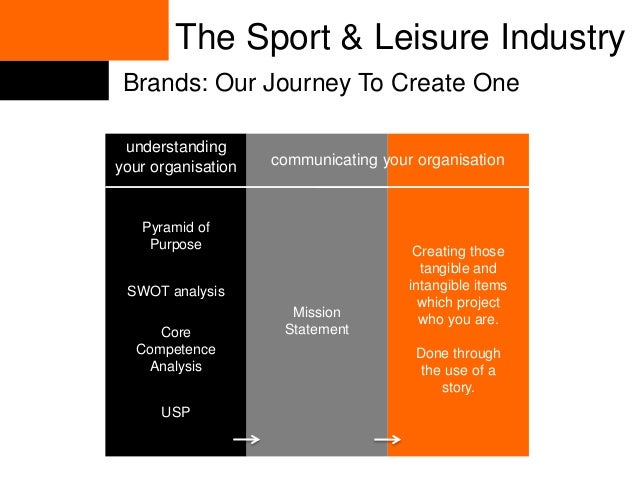 The Sport & Leisure Industry

Brands: Our Journey To Create One

understanding your organisation

communicating your organisation

Pyramid of Purpose

SWOT analysis

Core Competence Analysis

USP

Mission Statement

Creating those tangible and intangible items which project who you are.

Done through the use of a story.